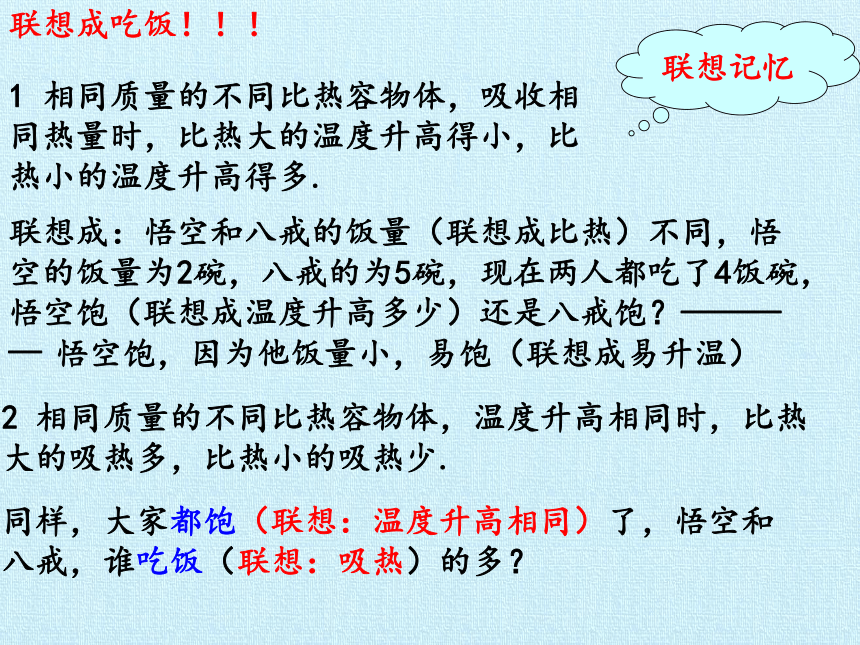 联想成吃饭！！！

联想记忆

1 相同质量的不同比热容物体，吸收相同热量时，比热大的温度升高得小，比热小的温度升高得多.

联想成：悟空和八戒的饭量（联想成比热）不同，悟空的饭量为2碗，八戒的为5碗，现在两人都吃了4饭碗，悟空饱（联想成温度升高多少）还是八戒饱？———— 悟空饱，因为他饭量小，易饱（联想成易升温）

2 相同质量的不同比热容物体，温度升高相同时，比热大的吸热多，比热小的吸热少.

同样，大家都饱（联想：温度升高相同）了，悟空和八戒，谁吃饭（联想：吸热）的多？